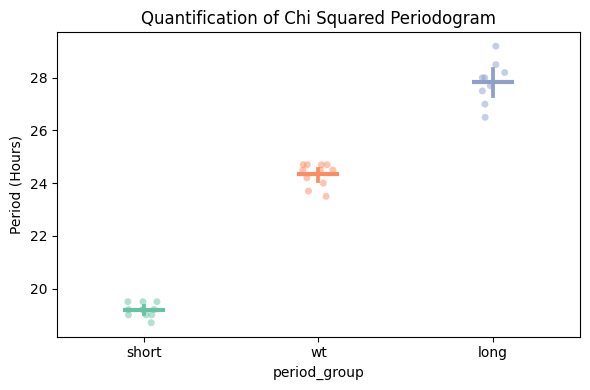 Quantification of Chi Squared Periodogram

Period (Hours)

28
26
24
22
20

short
wt
long

period_group